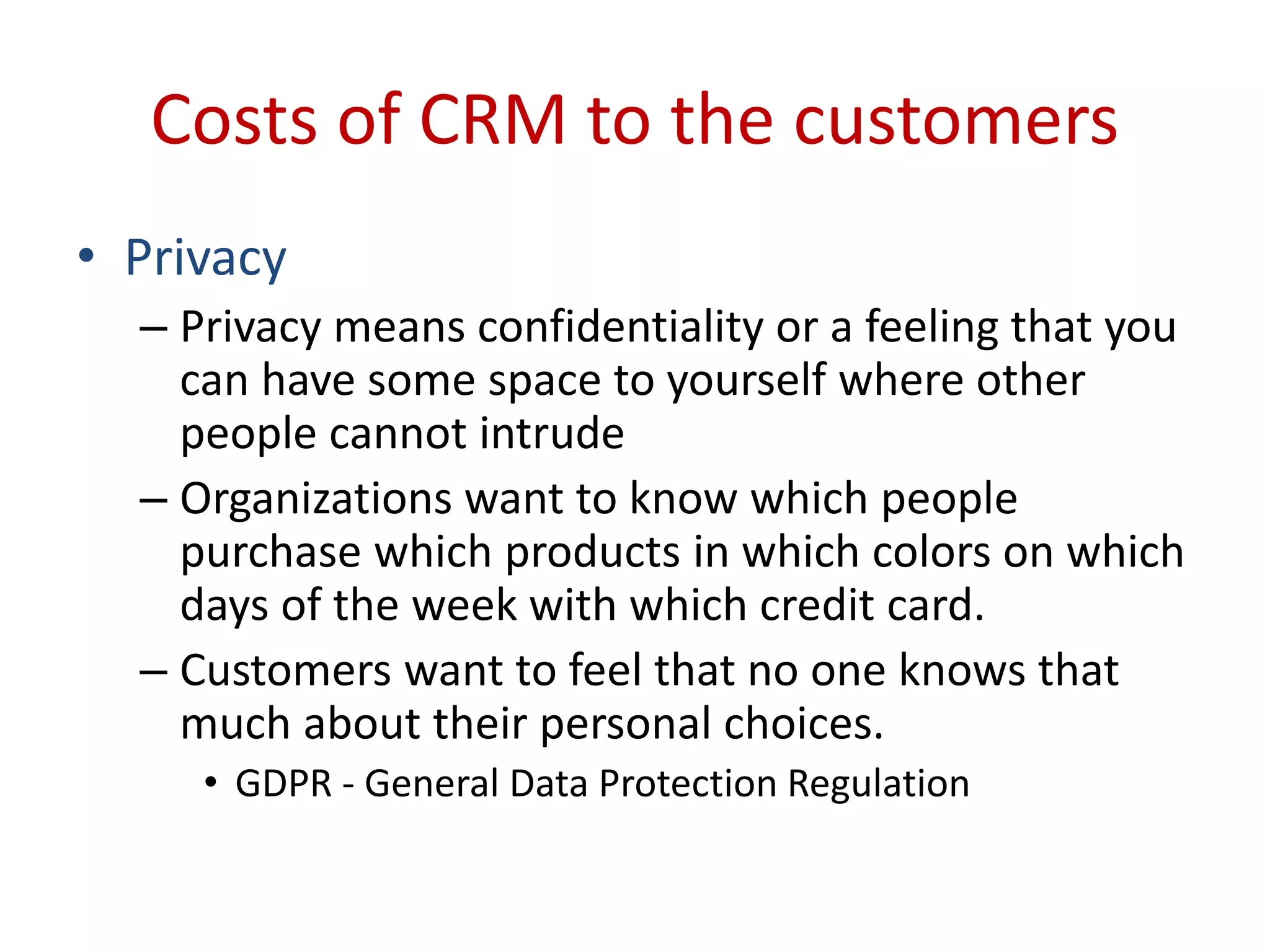 Costs of CRM to the customers

• Privacy
– Privacy means confidentiality or a feeling that you can have some space to yourself where other people cannot intrude
– Organizations want to know which people purchase which products in which colors on which days of the week with which credit card.
– Customers want to feel that no one knows that much about their personal choices.
• GDPR - General Data Protection Regulation